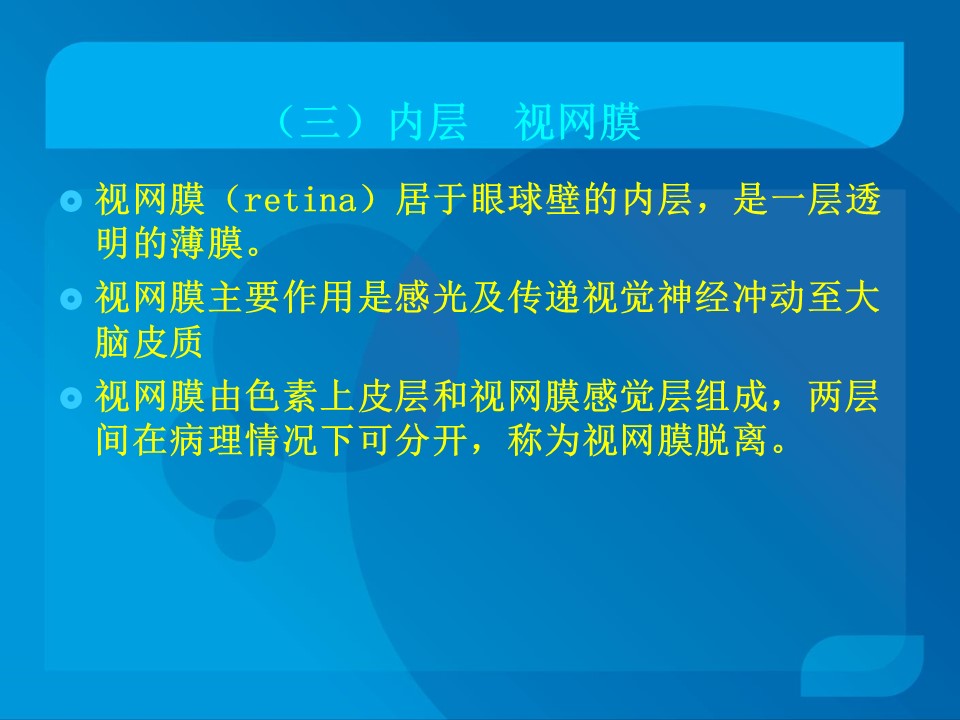 （三）内层　视网膜

视网膜（retina）居于眼球壁的内层，是一层透明的薄膜。

视网膜主要作用是感光及传递视觉神经冲动至大脑皮质

视网膜由色素上皮层和视网膜感觉层组成，两层间在病理情况下可分开，称为视网膜脱离。